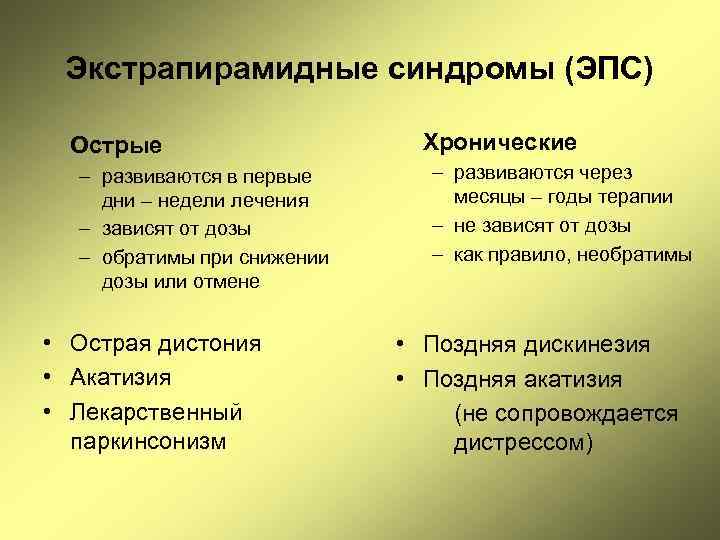 Экстрапирамидные синдромы (ЭПС)

Острые
– развиваются в первые дни – недели лечения
– зависят от дозы
– обратимы при снижении дозы или отмене

• Острая дистония
• Акатизия
• Лекарственный паркинсонизм

Хронические
– развиваются через месяцы – годы терапии
– не зависят от дозы
– как правило, необратимы

• Поздняя дискинезия
• Поздняя акатизия
(не сопровождается дистрессом)